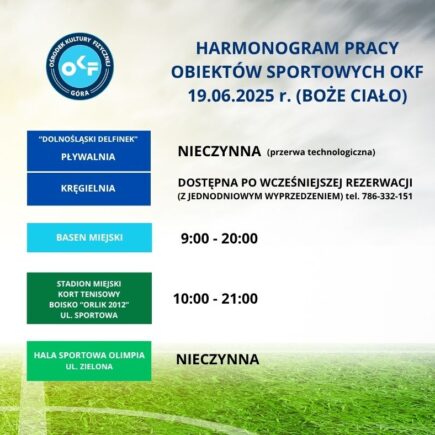 OŚRODEK KULTURY FIZYCZNEJ
OKF
GÓRA

HARMONOGRAM PRACY OBIEKTÓW SPORTOWYCH OKF 19.06.2025 r. (BOŻE CIAŁO)

"DOLNOŚLĄSKI DELFINEK"
PŁYWALNIA

NIECZYNNA (przerwa technologiczna)

KRĘGIELNIA

DOSTĘPNA PO WCZEŚNIEJSZEJ REZERWACJI (Z JEDNODNIOWYM WYPRZEDZENIEM) tel. 786-332-151

BASEN MIEJSKI

9:00 - 20:00

STADION MIEJSKI
KORT TENISOWY
BOISKO "ORLIK 2012"
UL. SPORTOWA

10:00 - 21:00

HALA SPORTOWA OLIMPIA
UL. ZIELONA

NIECZYNNA